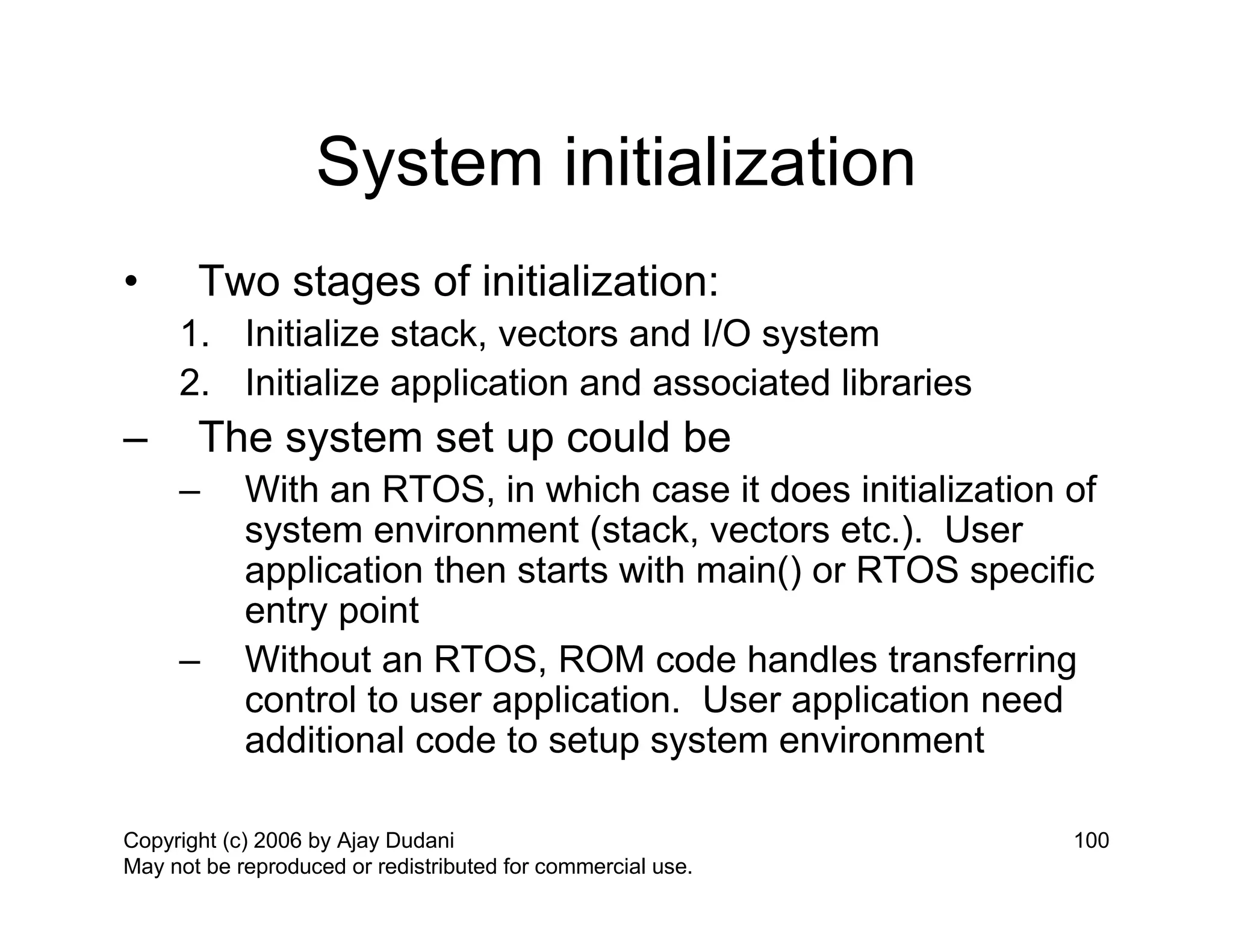 System initialization

• Two stages of initialization:

1. Initialize stack, vectors and I/O system
2. Initialize application and associated libraries

– The system set up could be

– With an RTOS, in which case it does initialization of system environment (stack, vectors etc.). User application then starts with main() or RTOS specific entry point
– Without an RTOS, ROM code handles transferring control to user application. User application need additional code to setup system environment

Copyright (c) 2006 by Ajay Dudani
May not be reproduced or redistributed for commercial use.

100